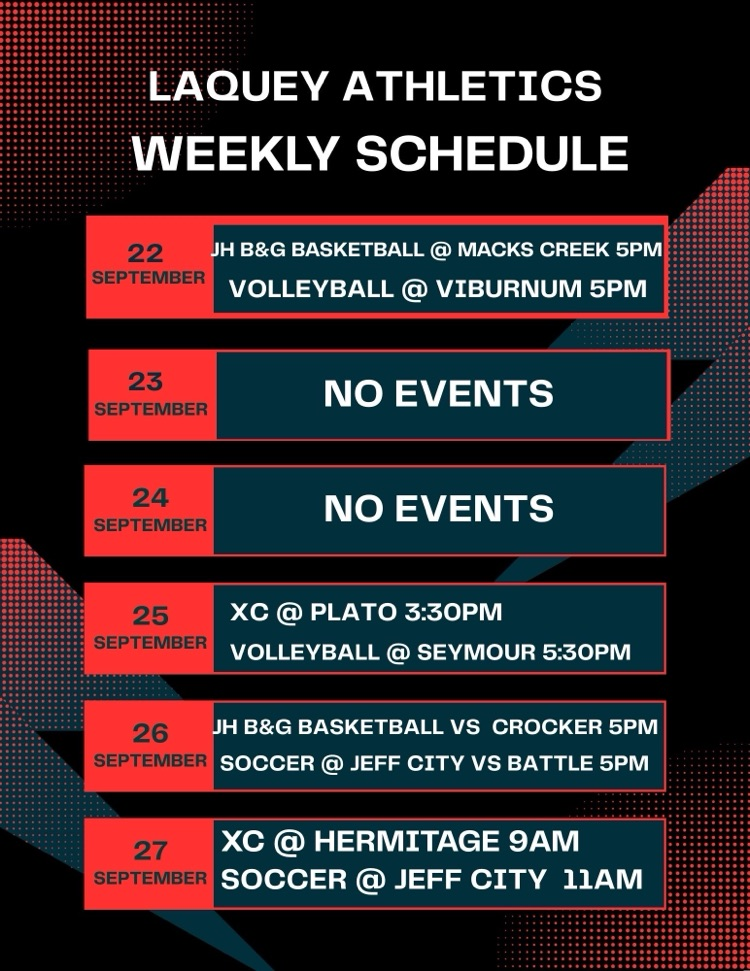 LAQUEY ATHLETICS
WEEKLY SCHEDULE

22
SEPTEMBER
JH B&G BASKETBALL @ MACKS CREEK 5PM
VOLLEYBALL @ VIBURNUM 5PM

23
SEPTEMBER
NO EVENTS

24
SEPTEMBER
NO EVENTS

25
SEPTEMBER
XC @ PLATO 3:30PM
VOLLEYBALL @ SEYMOUR 5:30PM

26
SEPTEMBER
JH B&G BASKETBALL VS CROCKER 5PM
SOCCER @ JEFF CITY VS BATTLE 5PM

27
SEPTEMBER
XC @ HERMITAGE 9AM
SOCCER @ JEFF CITY 11AM